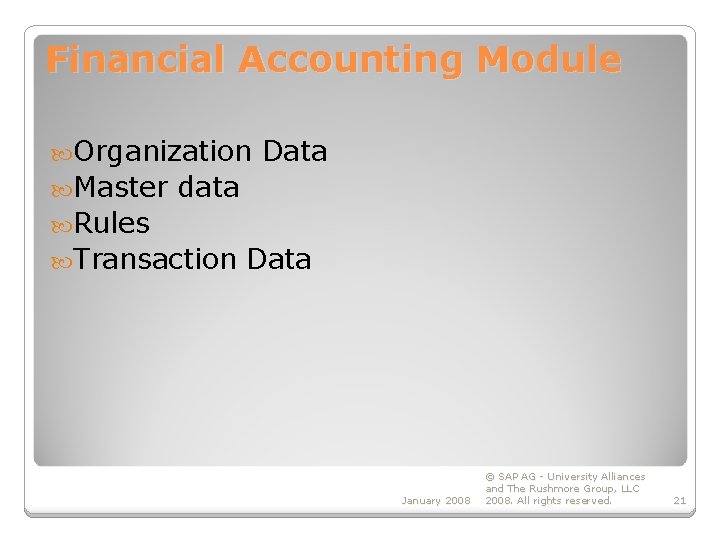 Financial Accounting Module

Organization Data
Master data
Rules
Transaction Data

January 2008

© SAP AG - University Alliances and The Rushmore Group, LLC 2008. All rights reserved.

21